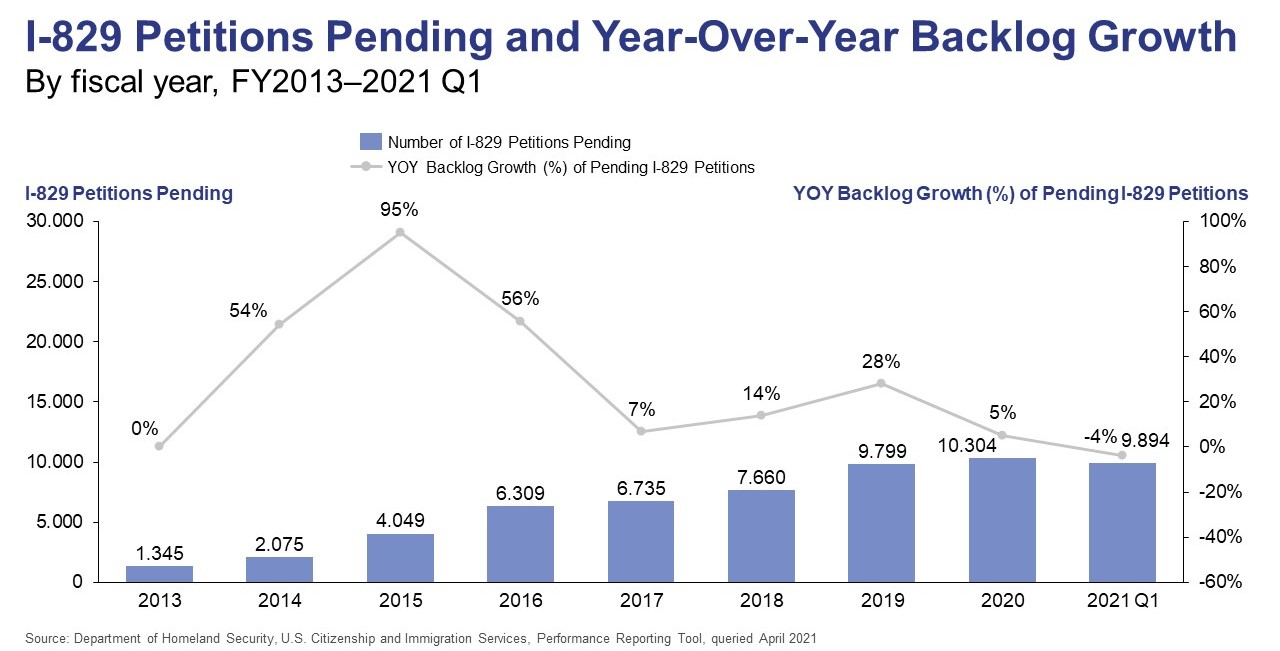 I-829 Petitions Pending and Year-Over-Year Backlog Growth
By fiscal year, FY2013–2021 Q1

Number of I-829 Petitions Pending
YOY Backlog Growth (%) of Pending I-829 Petitions

I-829 Petitions Pending
YOY Backlog Growth (%) of Pending I-829 Petitions

30.000
25.000
20.000
15.000
10.000
5.000
0

100%
80%
60%
40%
20%
0%
-20%
-40%
-60%

0%
54%
95%
56%
7%
14%
28%
5%
-4%

1.345
2.075
4.049
6.309
6.735
7.660
9.799
10.304
9.894

2013
2014
2015
2016
2017
2018
2019
2020
2021 Q1

Source: Department of Homeland Security, U.S. Citizenship and Immigration Services, Performance Reporting Tool, queried April 2021